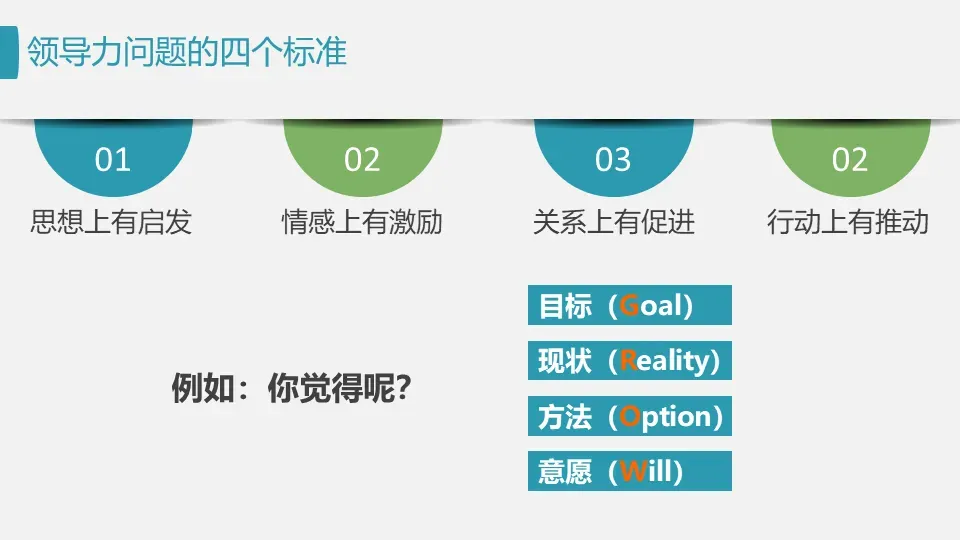 领导力问题的四个标准

01
思想上有启发

02
情感上有激励

03
关系上有促进

02
行动上有推动

例如：你觉得呢?

目标（Goal）
现状（Reality）
方法（Option）
意愿（Will）